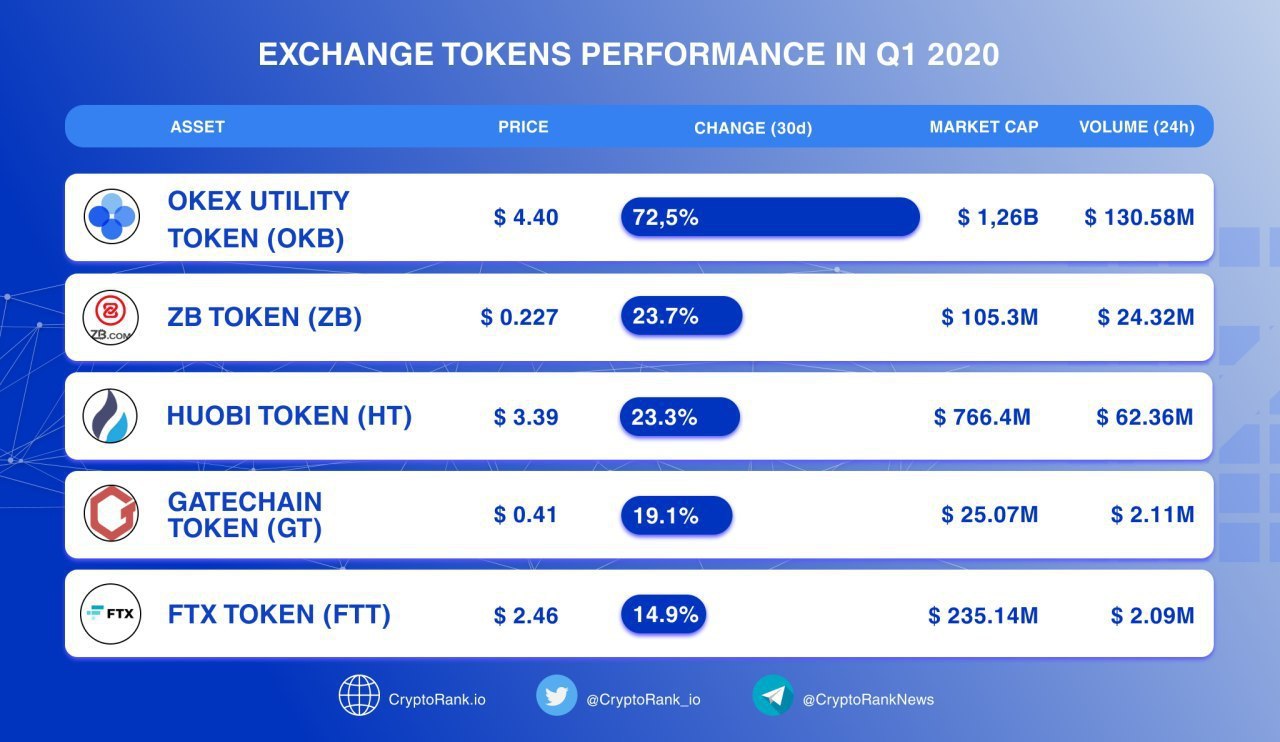 EXCHANGE TOKENS PERFORMANCE IN Q1 2020

| ASSET | PRICE | CHANGE (30d) | MARKET CAP | VOLUME (24h) |
|---|---|---|---|---|
| OKEX UTILITY TOKEN (OKB) | $ 4.40 | 72,5% | $ 1,26B | $ 130.58M |
| ZB.COM ZB TOKEN (ZB) | $ 0.227 | 23.7% | $ 105.3M | $ 24.32M |
| HUOBI TOKEN (HT) | $ 3.39 | 23.3% | $ 766.4M | $ 62.36M |
| GATECHAIN TOKEN (GT) | $ 0.41 | 19.1% | $ 25.07M | $ 2.11M |
| FTX FTX TOKEN (FTT) | $ 2.46 | 14.9% | $ 235.14M | $ 2.09M |

CryptoRank.io @CryptoRank_io @CryptoRankNews